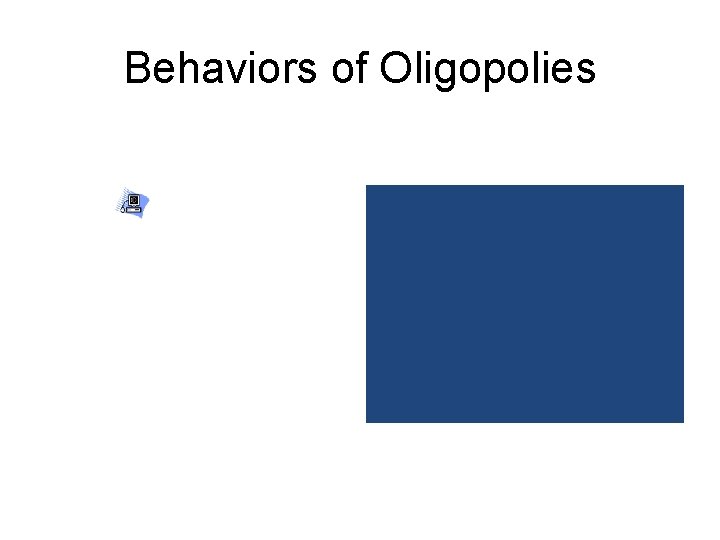 Behaviors of Oligopolies